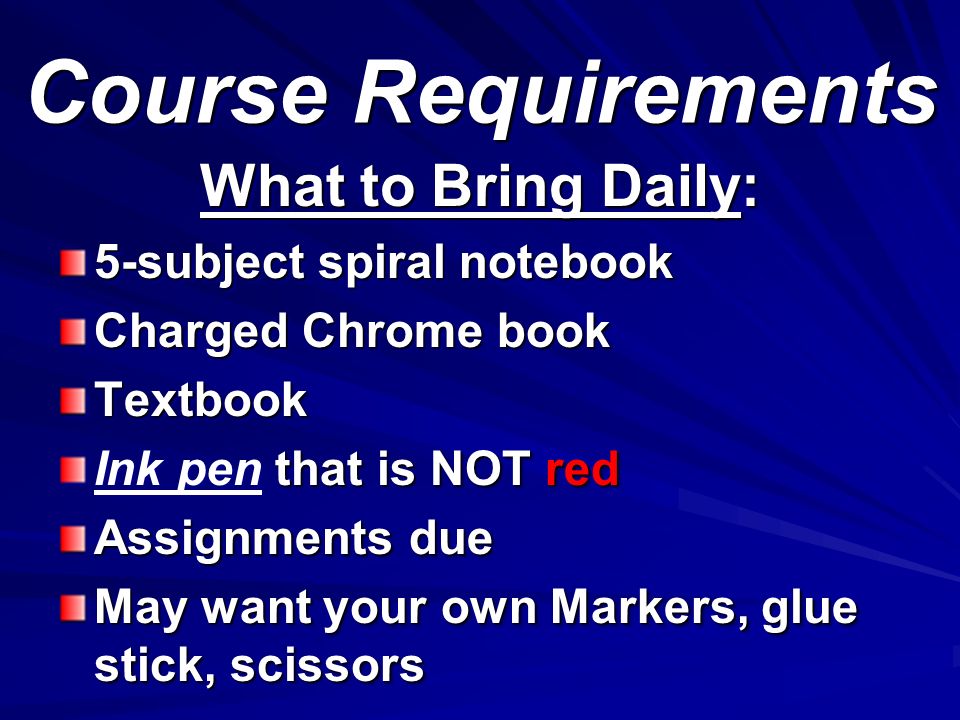 Course Requirements

What to Bring Daily:

5-subject spiral notebook

Charged Chrome book

Textbook

Ink pen that is NOT red

Assignments due

May want your own Markers, glue stick, scissors